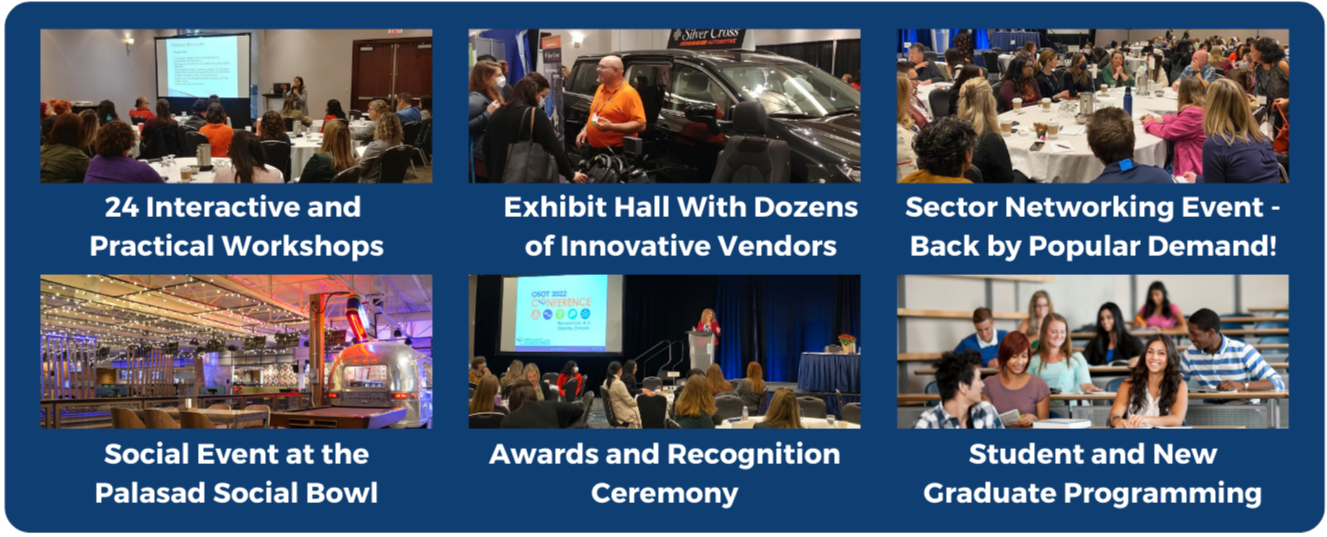 Silver Cross

24 Interactive and Practical Workshops

Exhibit Hall With Dozens of Innovative Vendors

Sector Networking Event - Back by Popular Demand!

OSOT 2022 CONFERENCE

Social Event at the Palasad Social Bowl

Awards and Recognition Ceremony

Student and New Graduate Programming